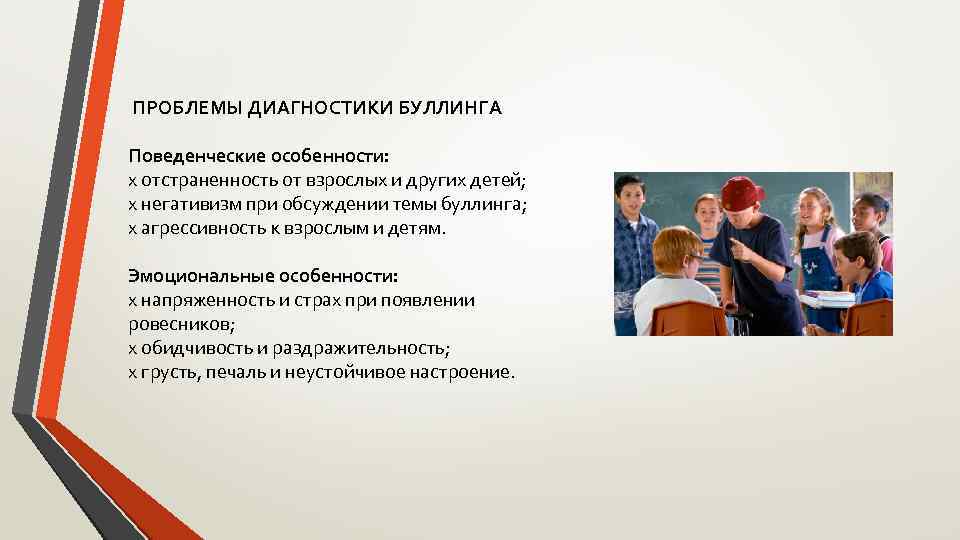 ПРОБЛЕМЫ ДИАГНОСТИКИ БУЛЛИНГА

Поведенческие особенности:
x отстраненность от взрослых и других детей;
x негативизм при обсуждении темы буллинга;
x агрессивность к взрослым и детям.

Эмоциональные особенности:
x напряженность и страх при появлении ровесников;
x обидчивость и раздражительность;
x грусть, печаль и неустойчивое настроение.